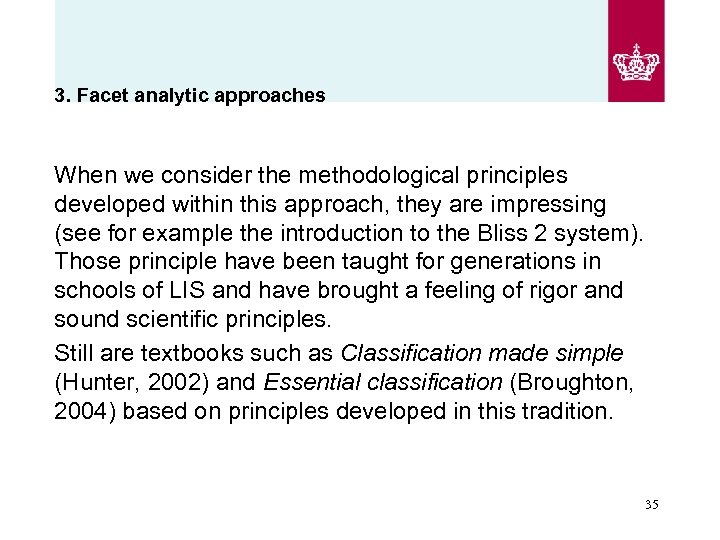 3. Facet analytic approaches

When we consider the methodological principles developed within this approach, they are impressing (see for example the introduction to the Bliss 2 system). Those principle have been taught for generations in schools of LIS and have brought a feeling of rigor and sound scientific principles.

Still are textbooks such as Classification made simple (Hunter, 2002) and Essential classification (Broughton, 2004) based on principles developed in this tradition.

35